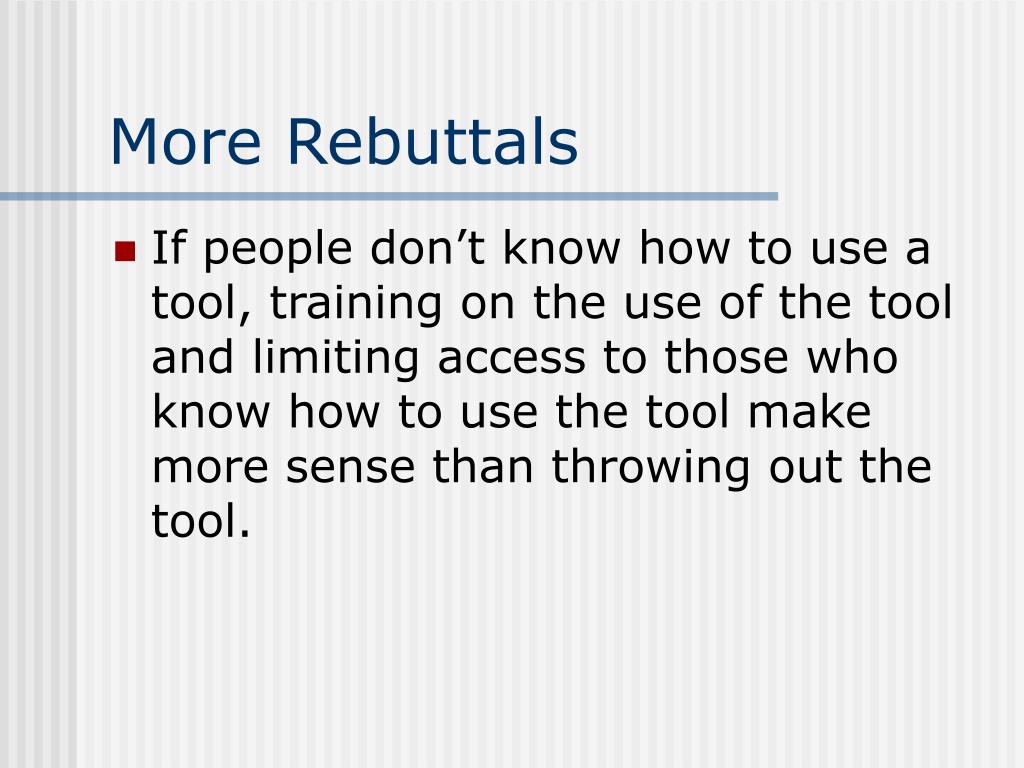 More Rebuttals

If people don’t know how to use a tool, training on the use of the tool and limiting access to those who know how to use the tool make more sense than throwing out the tool.